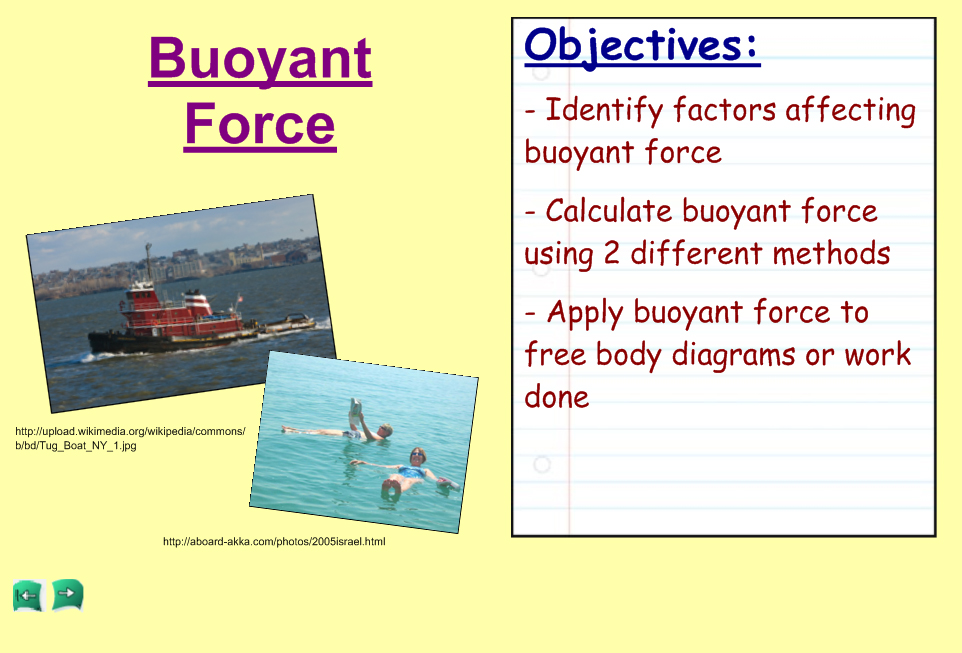 Buoyant Force

http://upload.wikimedia.org/wikipedia/commons/b/bd/Tug_Boat_NY_1.jpg

http://aboard-akka.com/photos/2005israel.html

Objectives:

- Identify factors affecting buoyant force

- Calculate buoyant force using 2 different methods

- Apply buoyant force to free body diagrams or work done